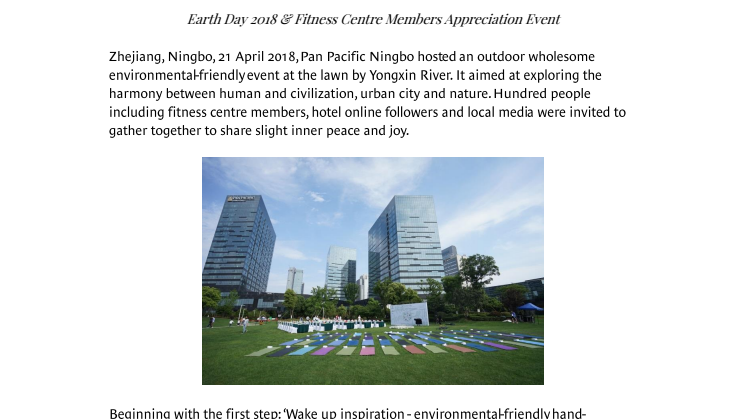 Earth Day 2018 & Fitness Centre Members Appreciation Event

Zhejiang, Ningbo, 21 April 2018, Pan Pacific Ningbo hosted an outdoor wholesome environmental-friendly event at the lawn by Yongxin River. It aimed at exploring the harmony between human and civilization, urban city and nature. Hundred people including fitness centre members, hotel online followers and local media were invited to gather together to share slight inner peace and joy.

Beginning with the first step: 'Wake up inspiration - environmental-friendly hand-